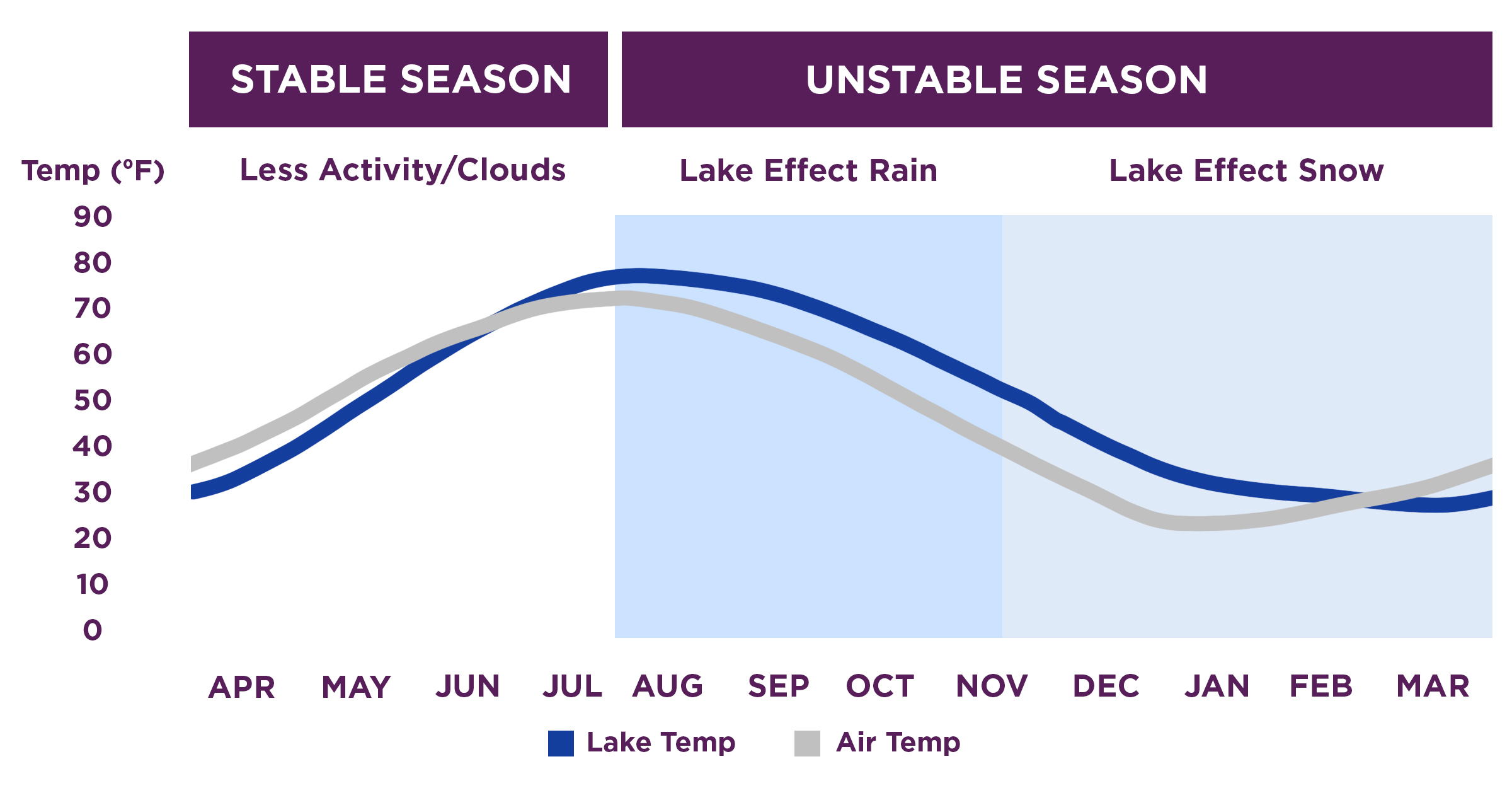 STABLE SEASON

UNSTABLE SEASON

Temp (°F)

Less Activity/Clouds

Lake Effect Rain

Lake Effect Snow

90
80
70
60
50
40
30
20
10
0

APR MAY JUN JUL AUG SEP OCT NOV DEC JAN FEB MAR

Lake Temp
Air Temp